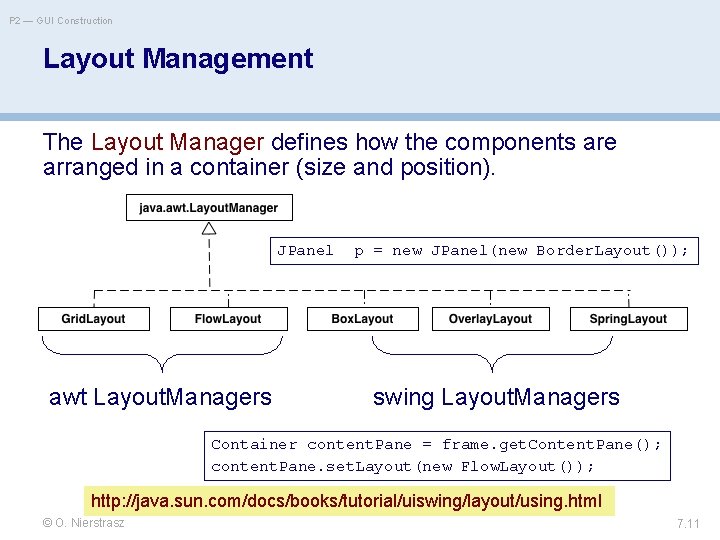 P2 — GUI Construction

Layout Management

The Layout Manager defines how the components are arranged in a container (size and position).

java.awt.LayoutManager

JPanel p = new JPanel(new BorderLayout());

GridLayout

FlowLayout

BoxLayout

OverlayLayout

SpringLayout

awt LayoutManagers

swing LayoutManagers

Container contentPane = frame.getContentPane();
contentPane.setLayout(new FlowLayout());

http://java.sun.com/docs/books/tutorial/uiswing/layout/using.html

© O. Nierstrasz

7.11